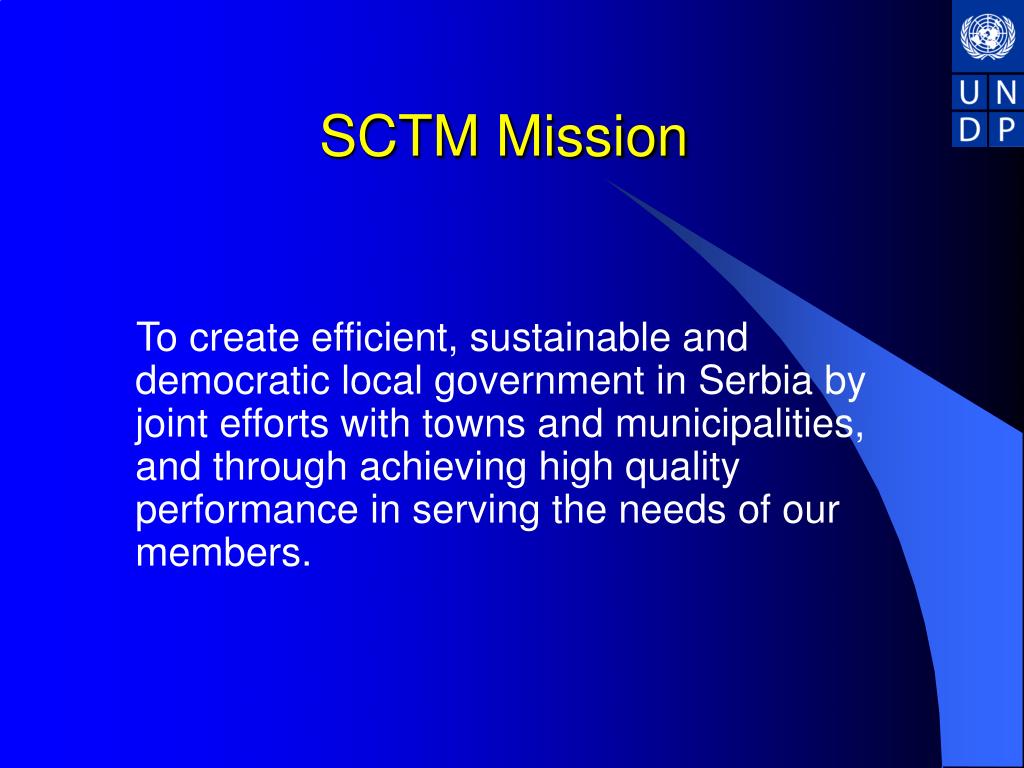 U N
D P

SCTM Mission

To create efficient, sustainable and democratic local government in Serbia by joint efforts with towns and municipalities, and through achieving high quality performance in serving the needs of our members.